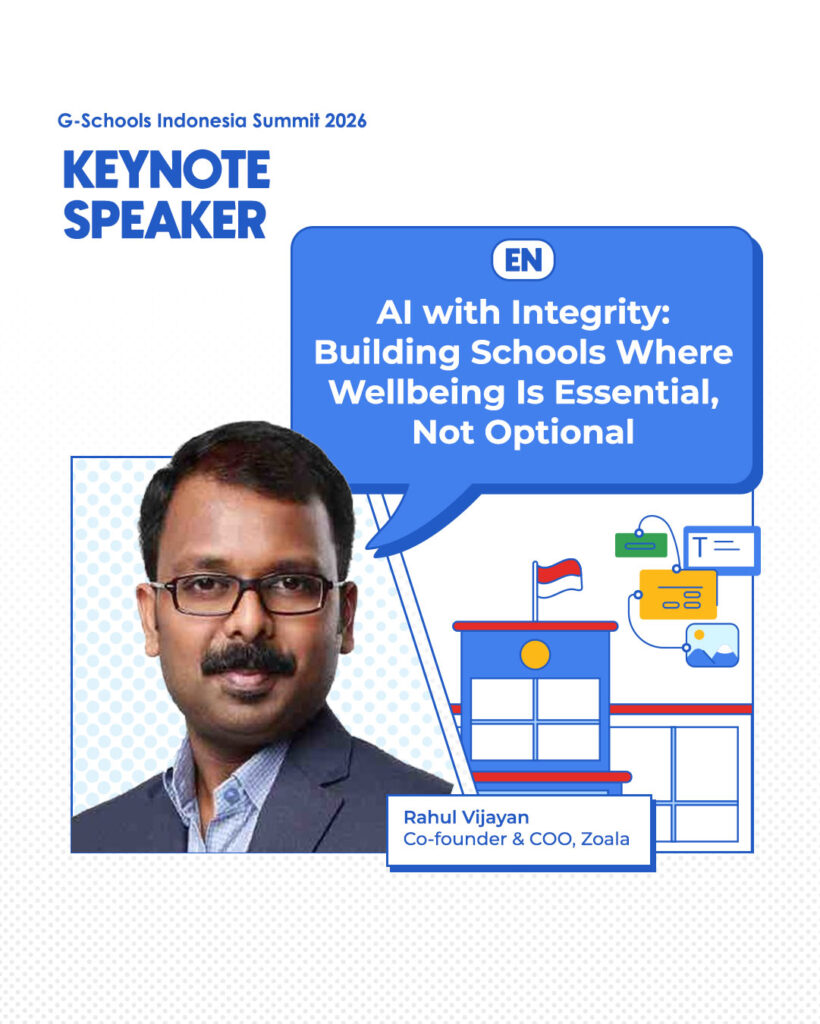 G-Schools Indonesia Summit 2026

KEYNOTE SPEAKER

EN

AI with Integrity: Building Schools Where Wellbeing Is Essential, Not Optional

T

Rahul Vijayan
Co-founder & COO, Zoala